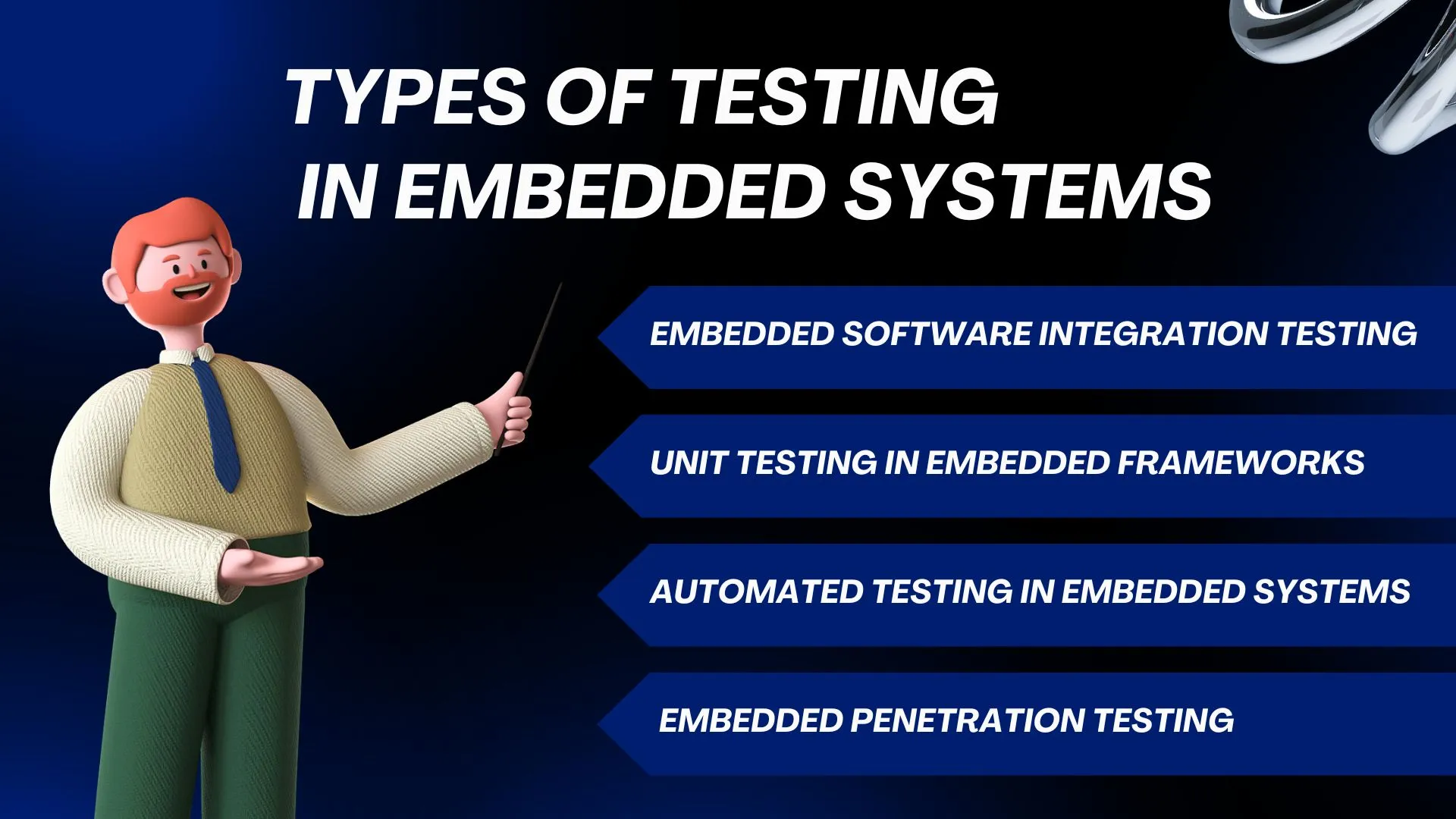 TYPES OF TESTING
IN EMBEDDED SYSTEMS

EMBEDDED SOFTWARE INTEGRATION TESTING

UNIT TESTING IN EMBEDDED FRAMEWORKS

AUTOMATED TESTING IN EMBEDDED SYSTEMS

EMBEDDED PENETRATION TESTING